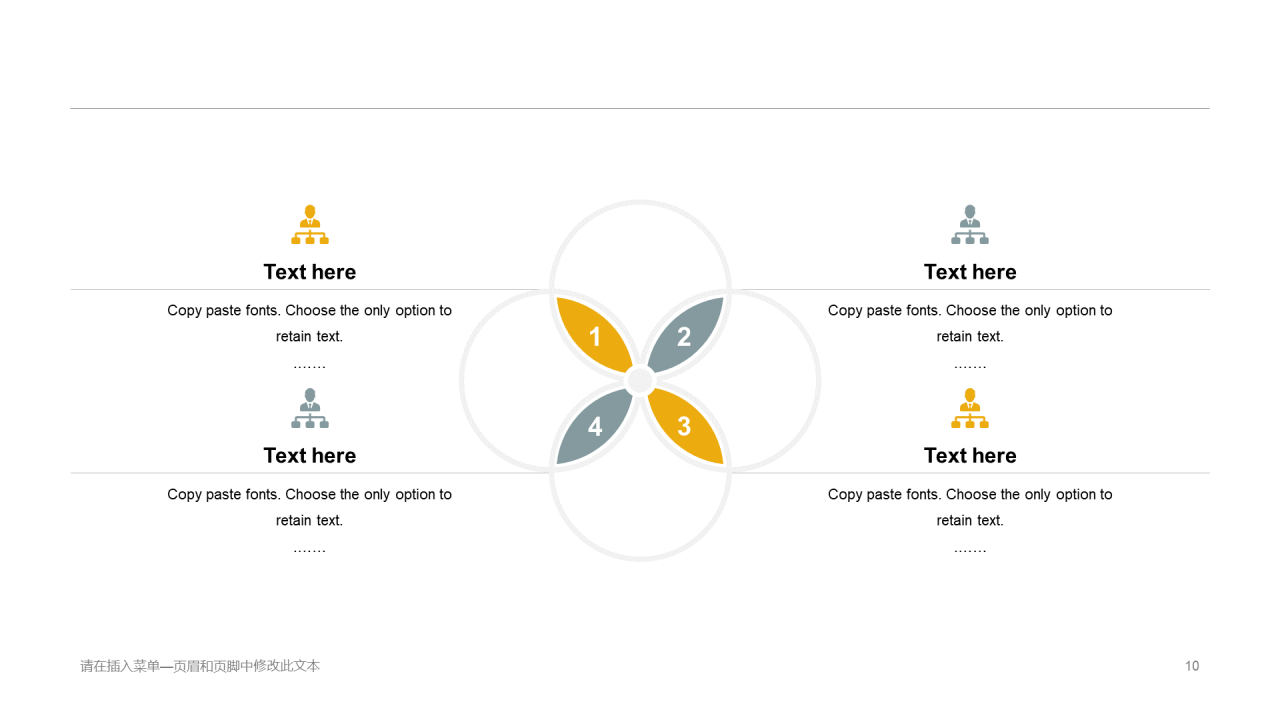 Text here

Copy paste fonts. Choose the only option to retain text.

……

Text here

Copy paste fonts. Choose the only option to retain text.

……

1

2

4

3

Text here

Copy paste fonts. Choose the only option to retain text.

……

Text here

Copy paste fonts. Choose the only option to retain text.

……

请在插入菜单—页眉和页脚中修改此文本

10